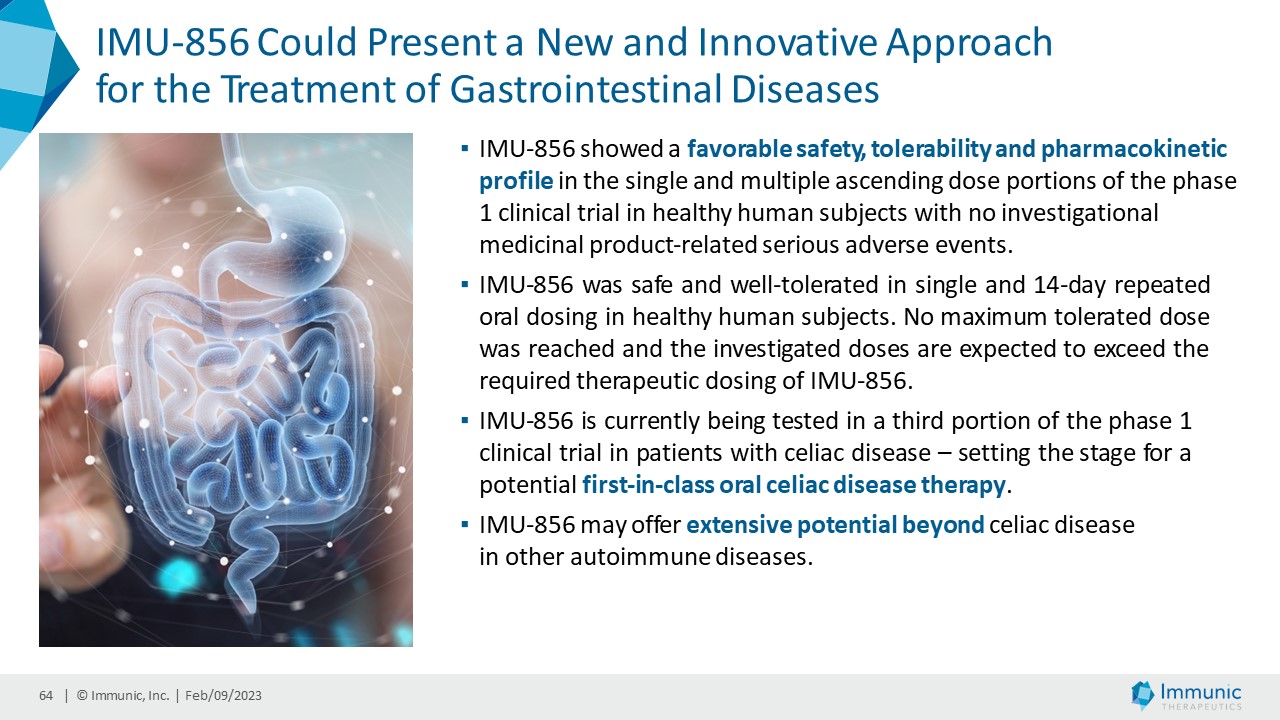 IMU-856 Could Present a New and Innovative Approach for the Treatment of Gastrointestinal Diseases

▪ IMU-856 showed a favorable safety, tolerability and pharmacokinetic profile in the single and multiple ascending dose portions of the phase 1 clinical trial in healthy human subjects with no investigational medicinal product-related serious adverse events.

▪ IMU-856 was safe and well-tolerated in single and 14-day repeated oral dosing in healthy human subjects. No maximum tolerated dose was reached and the investigated doses are expected to exceed the required therapeutic dosing of IMU-856.

▪ IMU-856 is currently being tested in a third portion of the phase 1 clinical trial in patients with celiac disease – setting the stage for a potential first-in-class oral celiac disease therapy.

▪ IMU-856 may offer extensive potential beyond celiac disease in other autoimmune diseases.

64 | © Immunic, Inc. | Feb/09/2023

Immunic THERAPEUTICS